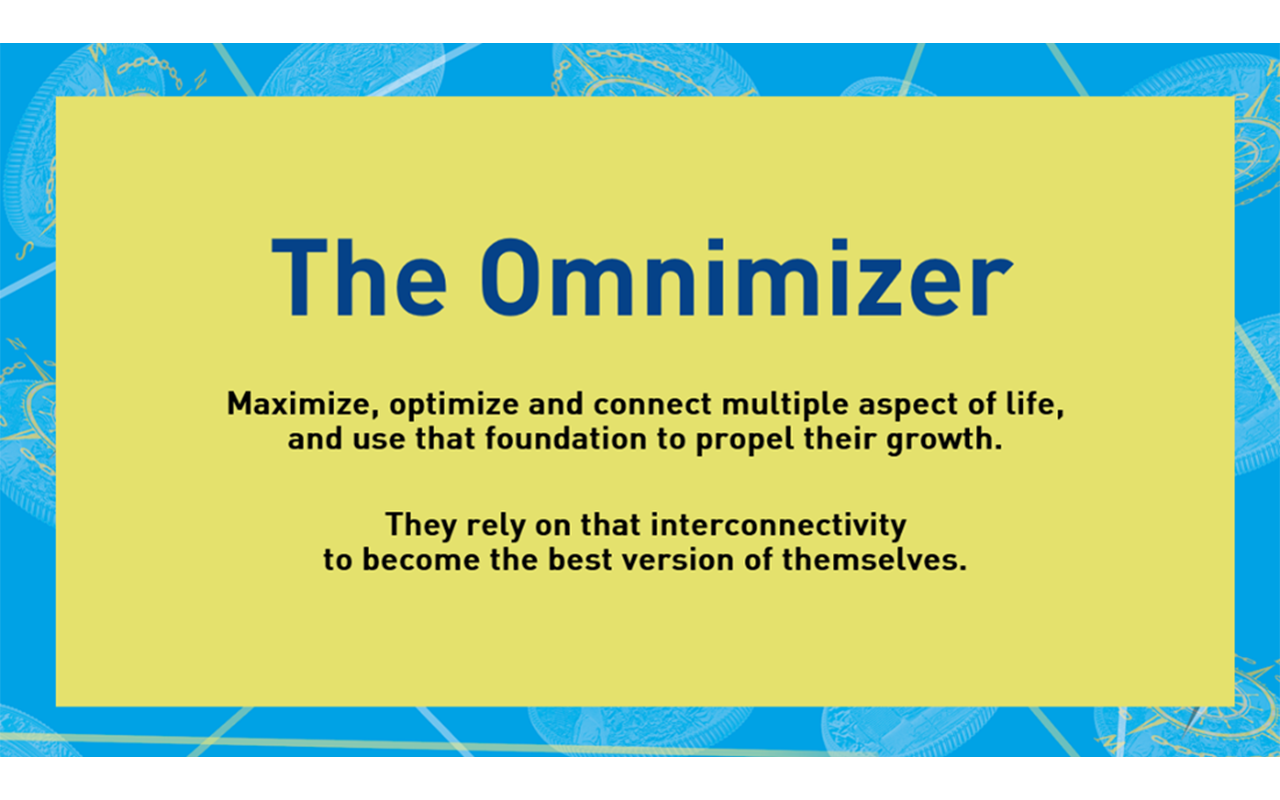 The Omnimizer

Maximize, optimize and connect multiple aspect of life, and use that foundation to propel their growth.

They rely on that interconnectivity to become the best version of themselves.